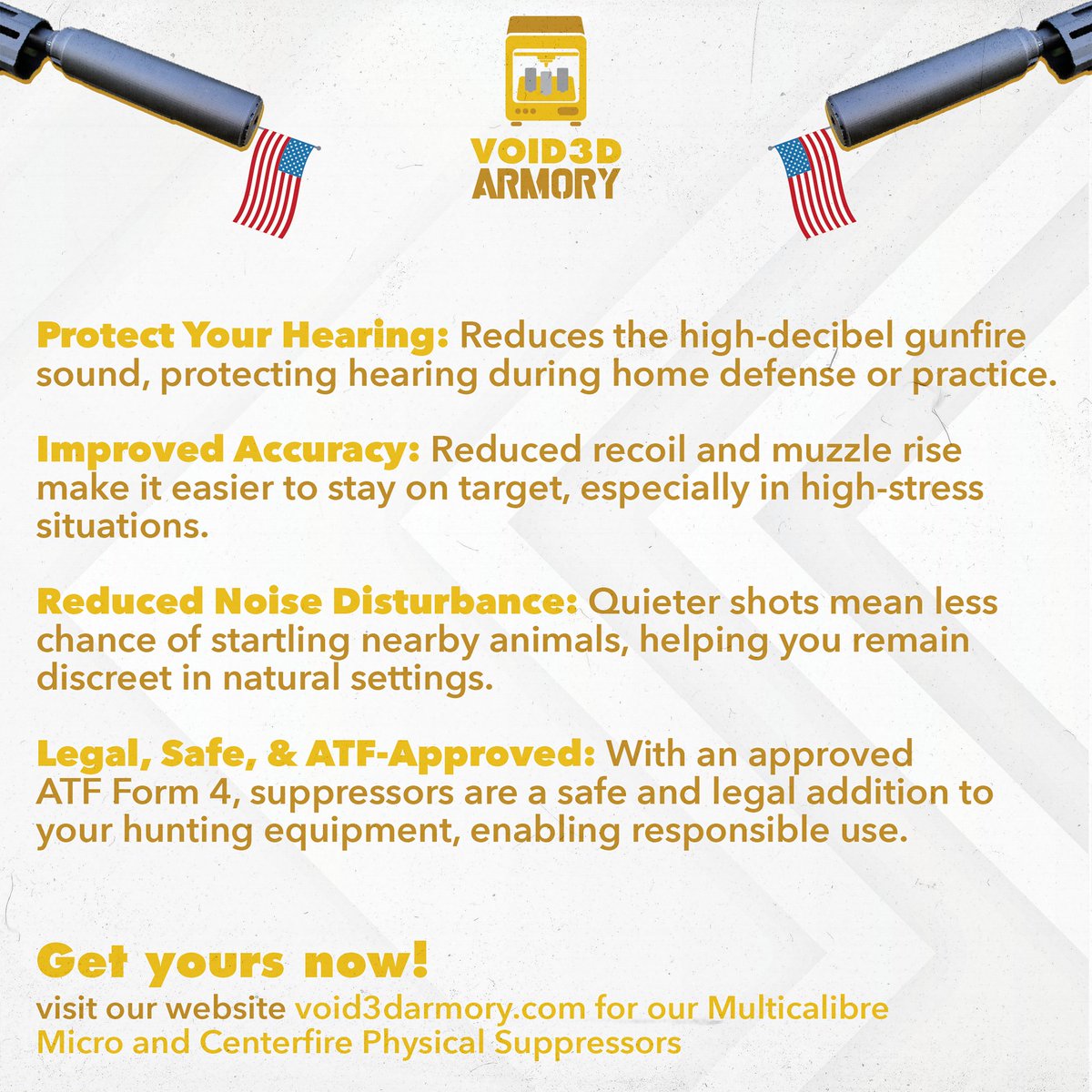 VOID3D
ARMORY

Protect Your Hearing: Reduces the high-decibel gunfire sound, protecting hearing during home defense or practice.

Improved Accuracy: Reduced recoil and muzzle rise make it easier to stay on target, especially in high-stress situations.

Reduced Noise Disturbance: Quieter shots mean less chance of startling nearby animals, helping you remain discreet in natural settings.

Legal, Safe, & ATF-Approved: With an approved ATF Form 4, suppressors are a safe and legal addition to your hunting equipment, enabling responsible use.

Get yours now!
visit our website void3darmory.com for our Multicalibre Micro and Centerfire Physical Suppressors